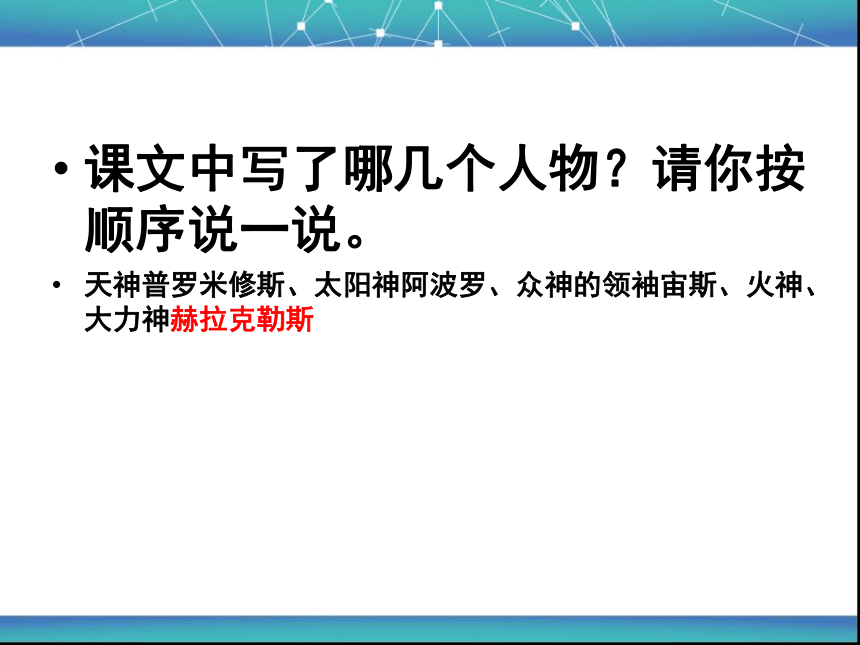 • 课文中写了哪几个人物？请你按顺序说一说。

• 天神普罗米修斯、太阳神阿波罗、众神的领袖宙斯、火神、大力神赫拉克勒斯